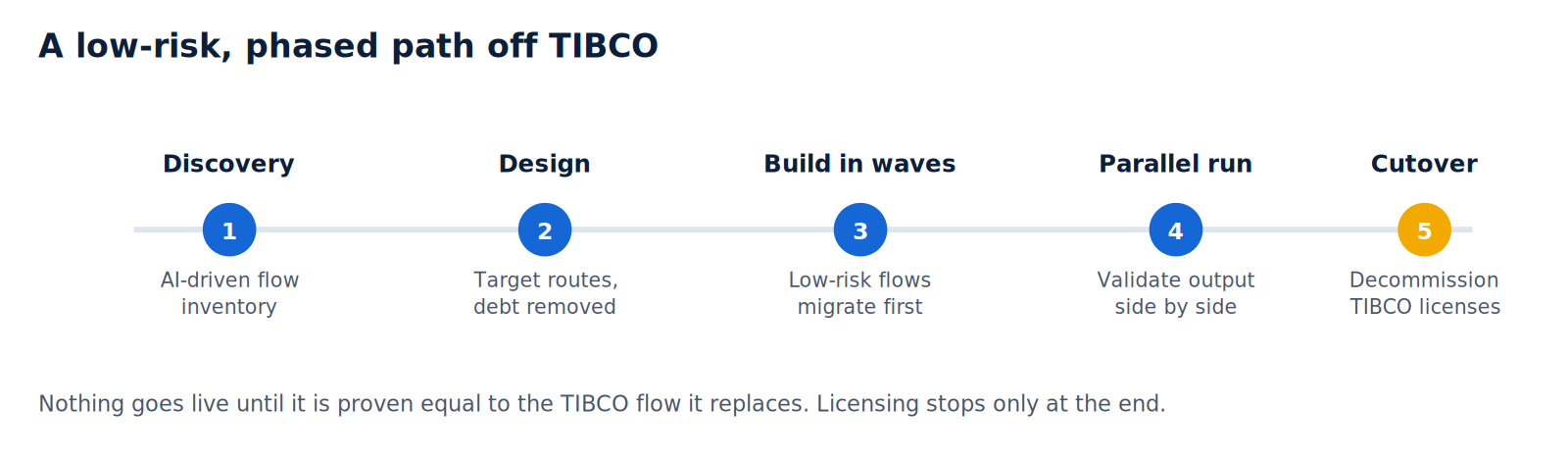 A low-risk, phased path off TIBCO

Discovery

1

AI-driven flow inventory

Design

2

Target routes, debt removed

Build in waves

3

Low-risk flows migrate first

Parallel run

4

Validate output side by side

Cutover

5

Decommission TIBCO licenses

Nothing goes live until it is proven equal to the TIBCO flow it replaces. Licensing stops only at the end.